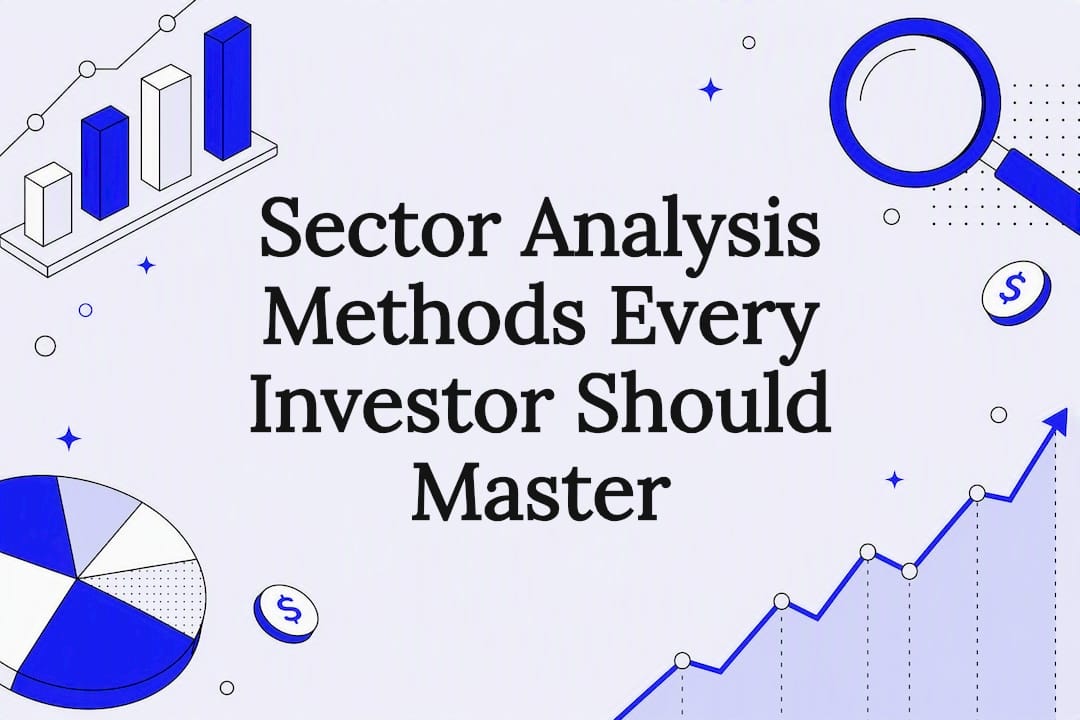 Sector Analysis Methods Every Investor Should Master

$

$